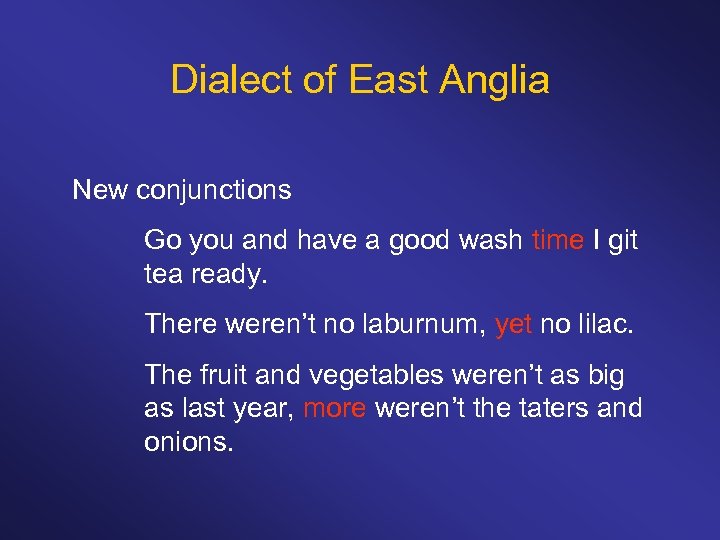 Dialect of East Anglia

New conjunctions

Go you and have a good wash time I git tea ready.

There weren’t no laburnum, yet no lilac.

The fruit and vegetables weren’t as big as last year, more weren’t the taters and onions.